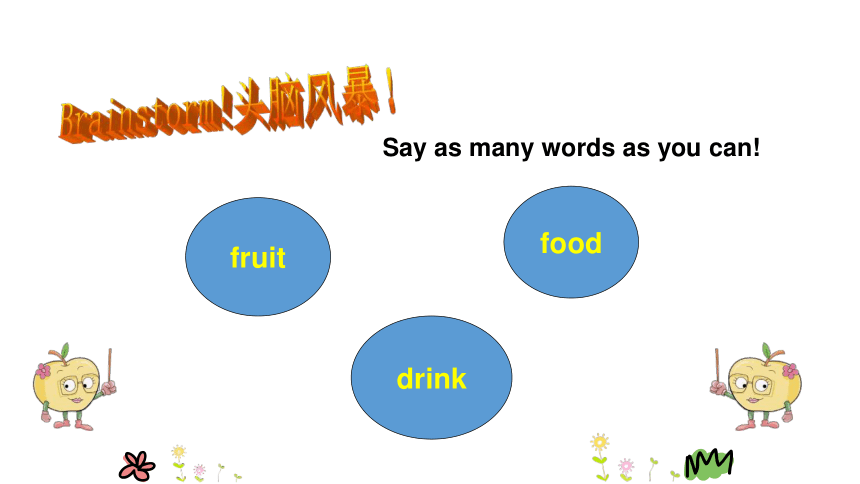 Brainstorm!头脑风暴！

Say as many words as you can!

fruit

food

drink